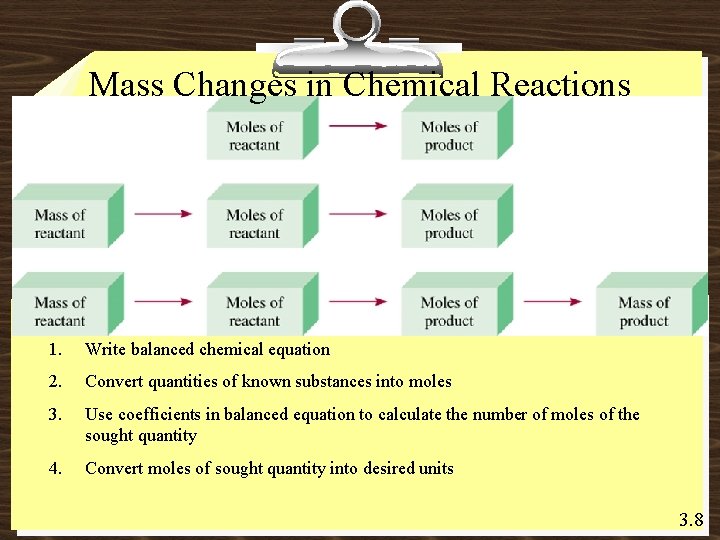 Mass Changes in Chemical Reactions

Moles of reactant

Moles of product

Mass of reactant

Moles of reactant

Moles of product

Mass of reactant

Moles of reactant

Moles of product

Mass of product

1. Write balanced chemical equation

2. Convert quantities of known substances into moles

3. Use coefficients in balanced equation to calculate the number of moles of the sought quantity

4. Convert moles of sought quantity into desired units

3.8